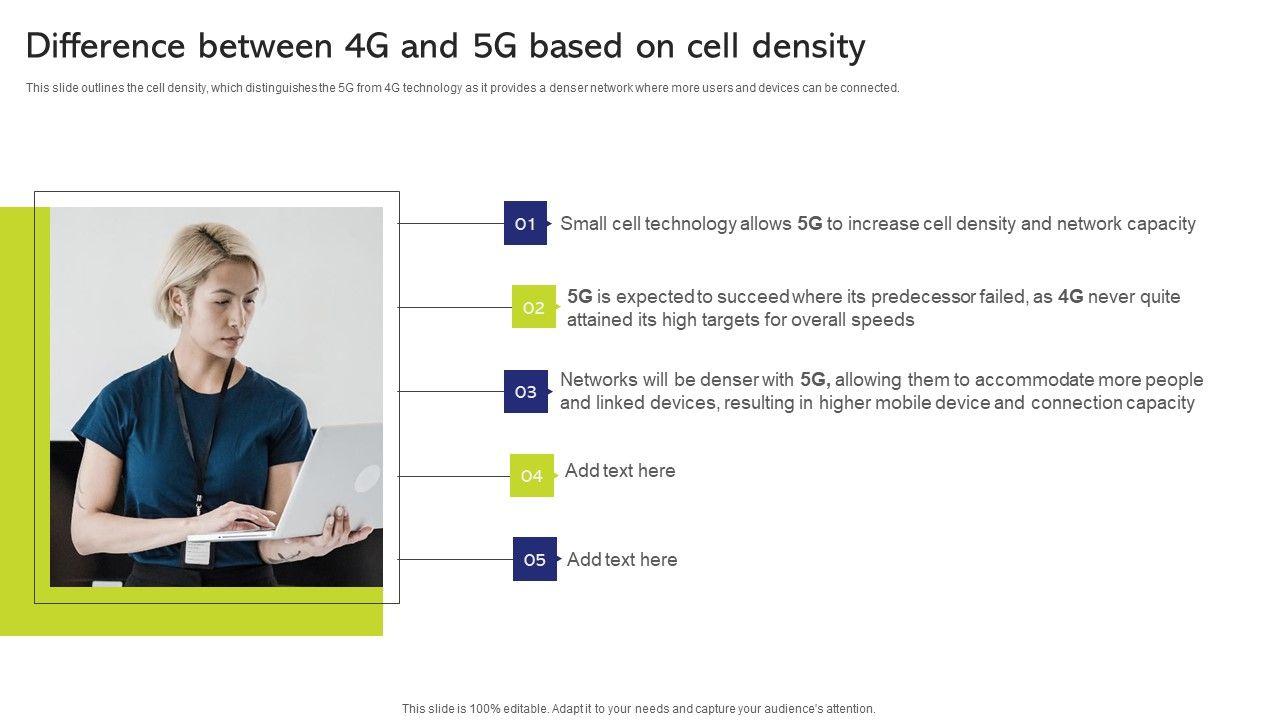 Difference between 4G and 5G based on cell density

This slide outlines the cell density, which distinguishes the 5G from 4G technology as it provides a denser network where more users and devices can be connected.

01 Small cell technology allows 5G to increase cell density and network capacity

02 5G is expected to succeed where its predecessor failed, as 4G never quite attained its high targets for overall speeds

03 Networks will be denser with 5G, allowing them to accommodate more people and linked devices, resulting in higher mobile device and connection capacity

04 Add text here

05 Add text here

This slide is 100% editable. Adapt it to your needs and capture your audience's attention.